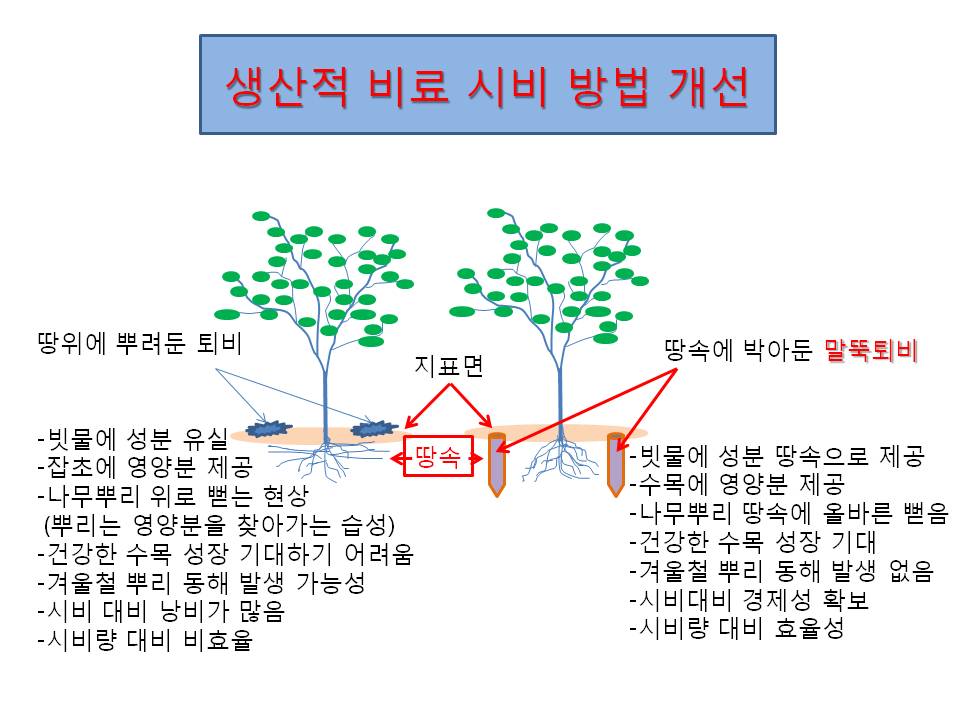 생산적 비료 시비 방법 개선

땅위에 뿌려둔 퇴비

지표면

땅속에 박아둔 말뚝퇴비

땅속

-빗물에 성분 유실
-잡초에 영양분 제공
-나무뿌리 위로 뻗는 현상
(뿌리는 영양분을 찾아가는 습성)
-건강한 수목 성장 기대하기 어려움
-겨울철 뿌리 동해 발생 가능성
-시비 대비 낭비가 많음
-시비량 대비 비효율

-빗물에 성분 땅속으로 제공
-수목에 영양분 제공
-나무뿌리 땅속에 올바른 뻗음
-건강한 수목 성장 기대
-겨울철 뿌리 동해 발생 없음
-시비대비 경제성 확보
-시비량 대비 효율성